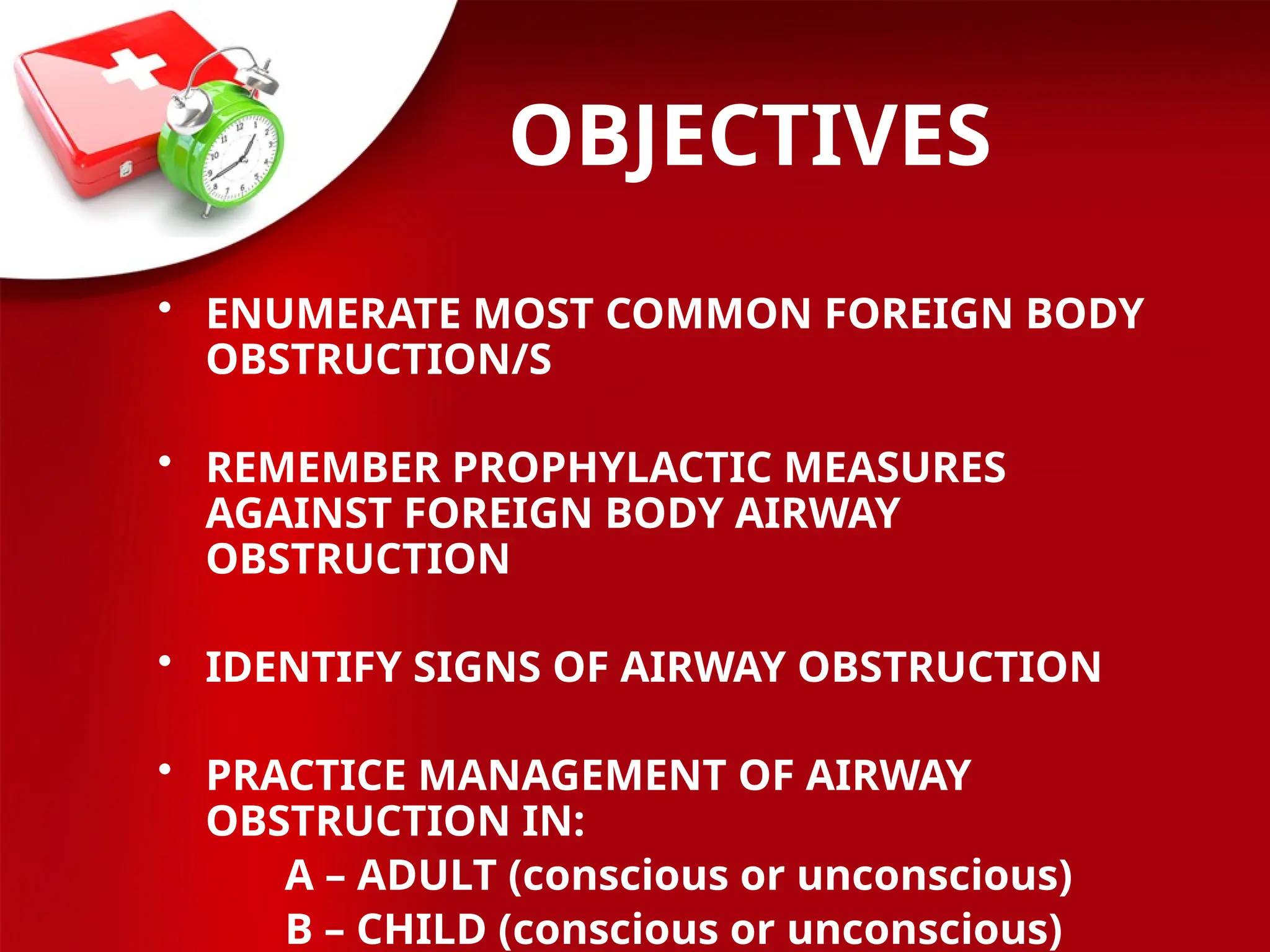 OBJECTIVES

• ENUMERATE MOST COMMON FOREIGN BODY OBSTRUCTION/S

• REMEMBER PROPHYLACTIC MEASURES AGAINST FOREIGN BODY AIRWAY OBSTRUCTION

• IDENTIFY SIGNS OF AIRWAY OBSTRUCTION

• PRACTICE MANAGEMENT OF AIRWAY OBSTRUCTION IN:
A – ADULT (conscious or unconscious)
B – CHILD (conscious or unconscious)